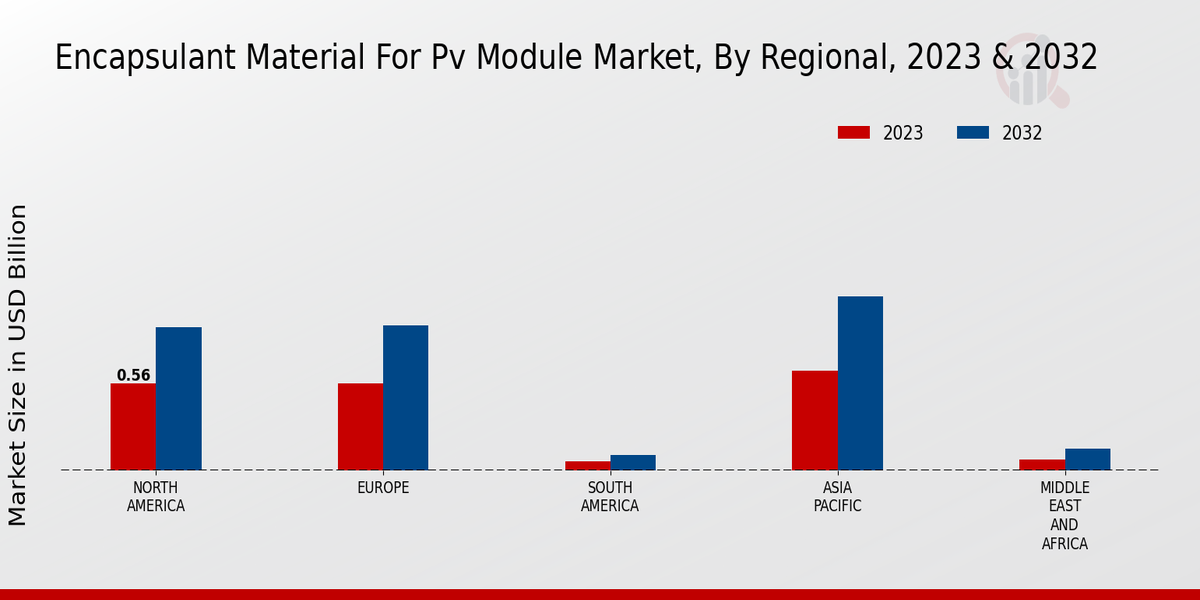 Encapsulant Material For Pv Module Market, By Regional, 2023 & 2032

2023
2032

Market Size in USD Billion

0.56

NORTH AMERICA
EUROPE
SOUTH AMERICA
ASIA PACIFIC
MIDDLE EAST AND AFRICA